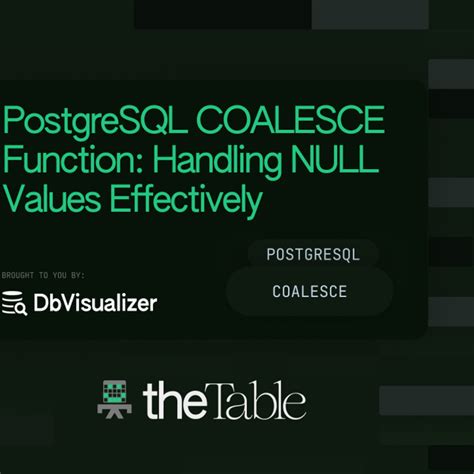 PostgreSQL COALESCE Function: Handling NULL Values Effectively

POSTGRESQL

COALESCE

BROUGHT TO YOU BY:

DbVisualizer

theTable